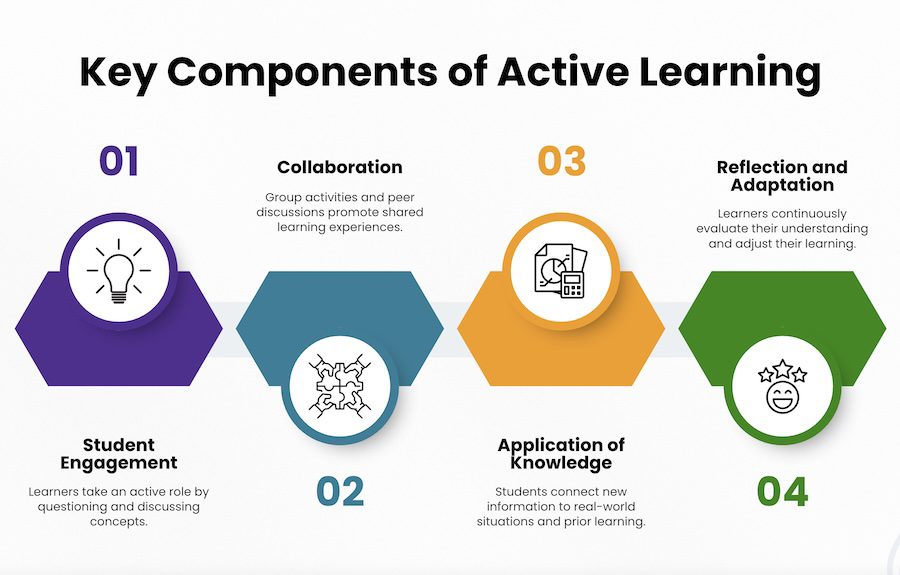 Key Components of Active Learning

01

Student Engagement

Learners take an active role by questioning and discussing concepts.

Collaboration

Group activities and peer discussions promote shared learning experiences.

02

03

Application of Knowledge

Students connect new information to real-world situations and prior learning.

Reflection and Adaptation

Learners continuously evaluate their understanding and adjust their learning.

04